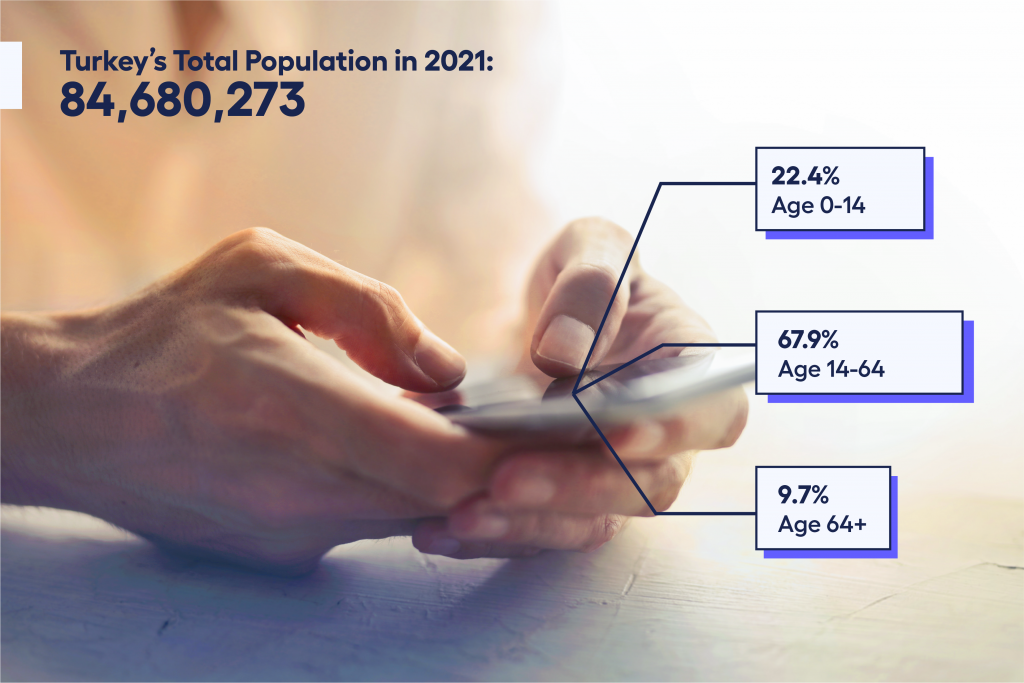 Turkey's Total Population in 2021:
84,680,273

22.4%
Age 0-14

67.9%
Age 14-64

9.7%
Age 64+